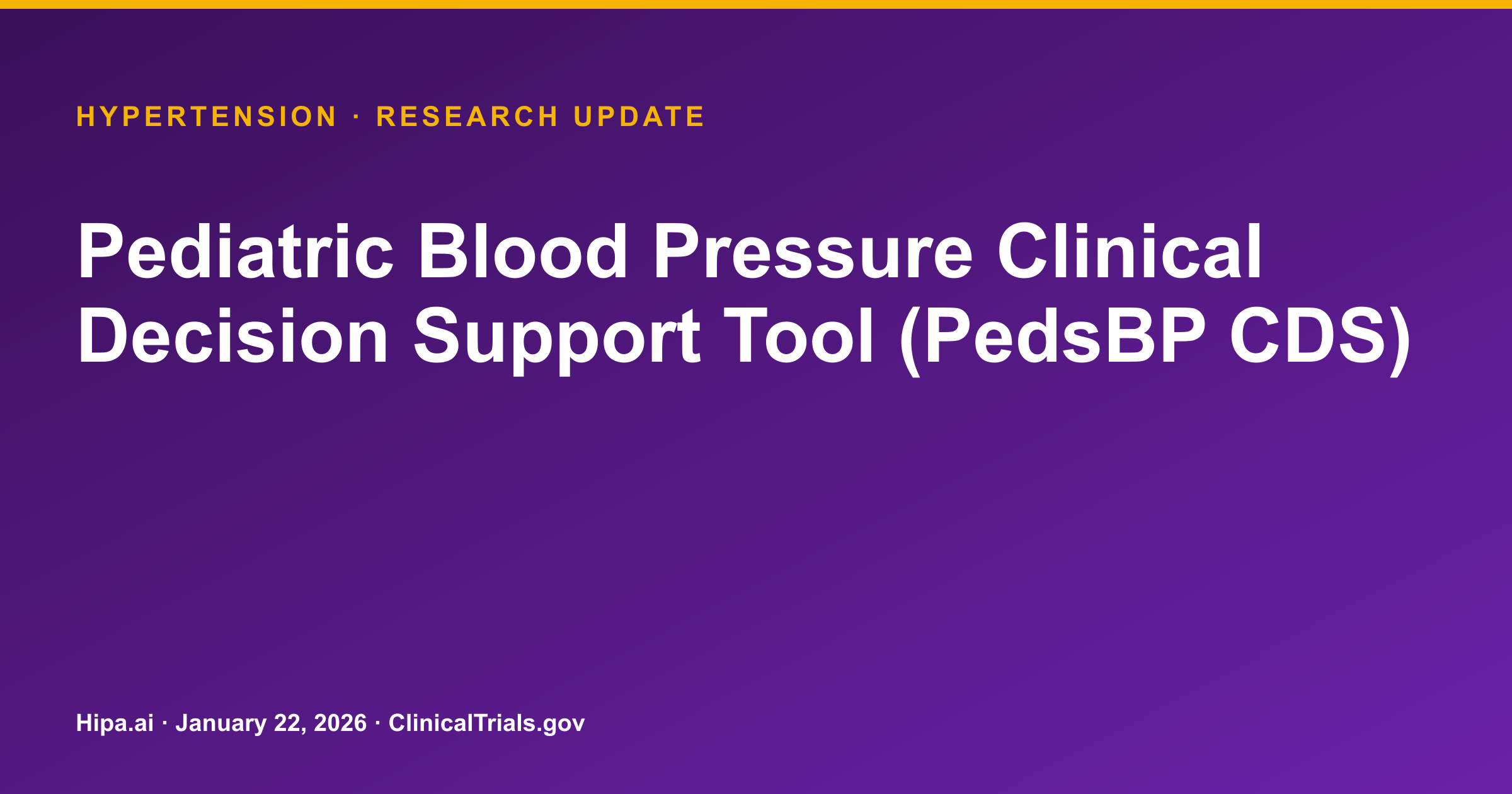 HYPERTENSION · RESEARCH UPDATE

Pediatric Blood Pressure Clinical Decision Support Tool (PedsBP CDS)

Hipa.ai · January 22, 2026 · ClinicalTrials.gov